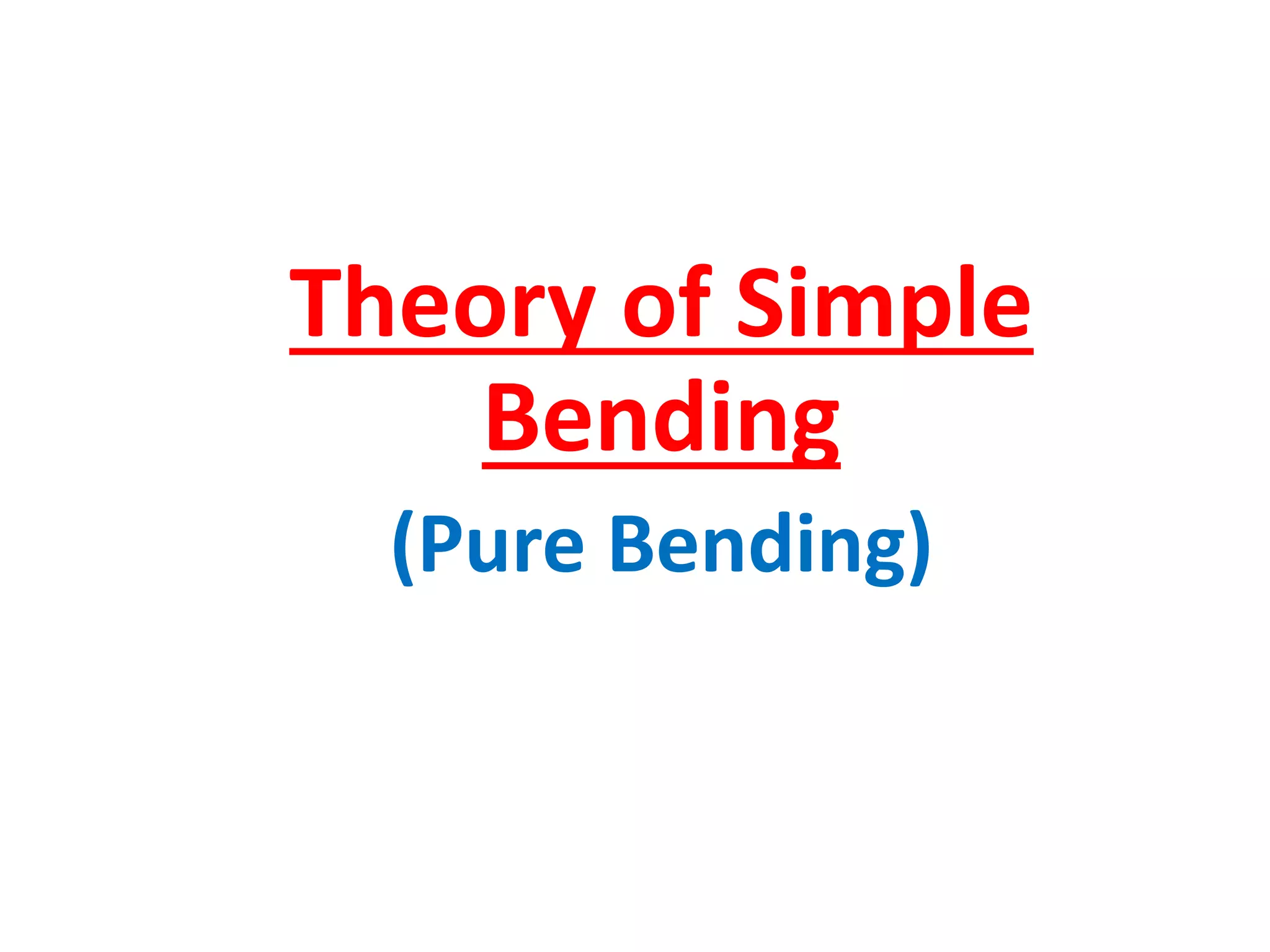 Theory of Simple Bending

(Pure Bending)